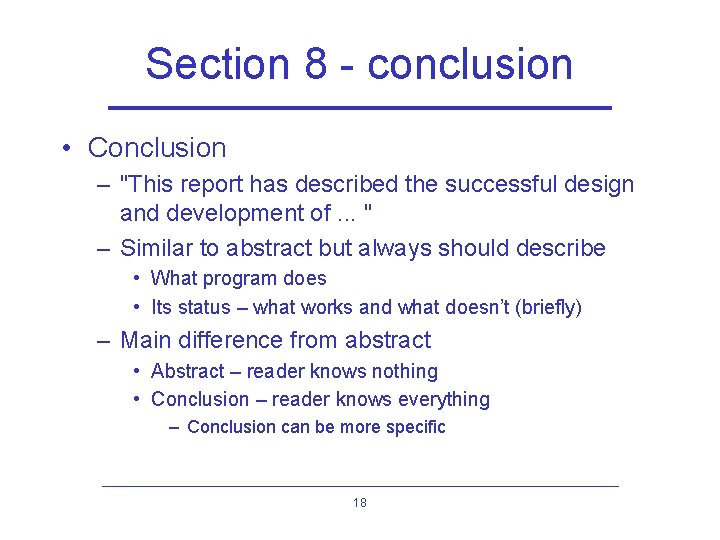 Section 8 - conclusion

• Conclusion
  – "This report has described the successful design and development of ... "
  – Similar to abstract but always should describe
    • What program does
    • Its status – what works and what doesn't (briefly)
  – Main difference from abstract
    • Abstract – reader knows nothing
    • Conclusion – reader knows everything
      – Conclusion can be more specific

18